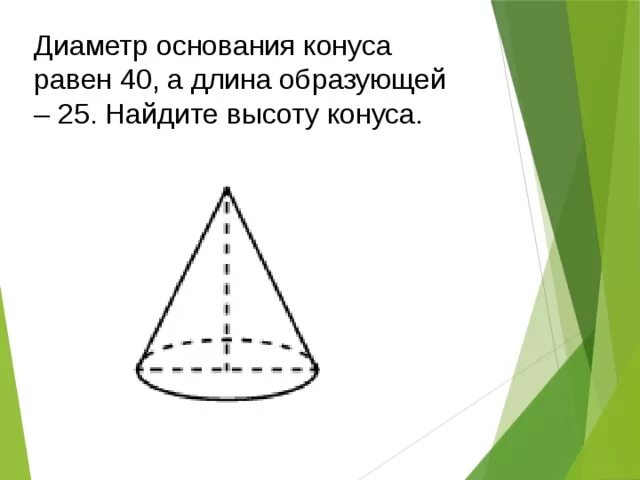 Диаметр основания конуса равен 40, а длина образующей – 25. Найдите высоту конуса.